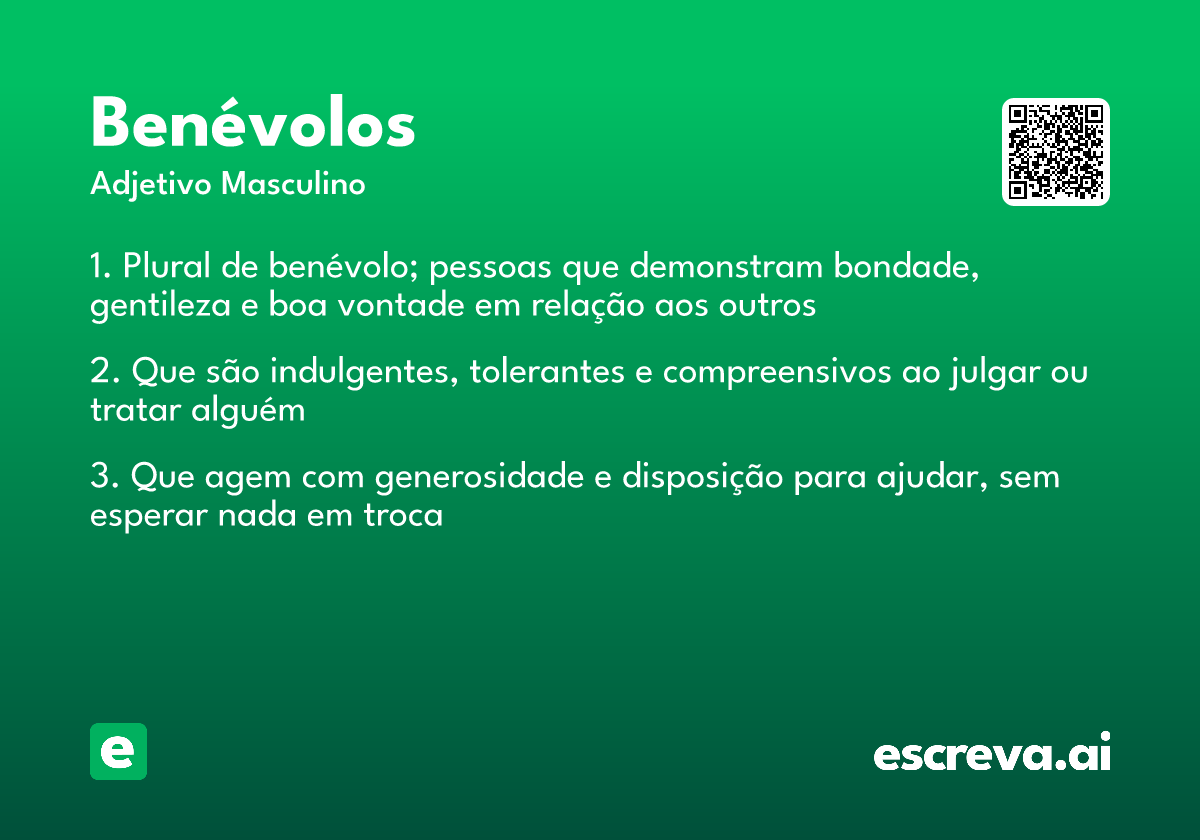 Benévolos
Adjetivo Masculino

1. Plural de benévolo; pessoas que demonstram bondade, gentileza e boa vontade em relação aos outros

2. Que são indulgentes, tolerantes e compreensivos ao julgar ou tratar alguém

3. Que agem com generosidade e disposição para ajudar, sem esperar nada em troca

e

escreva.ai